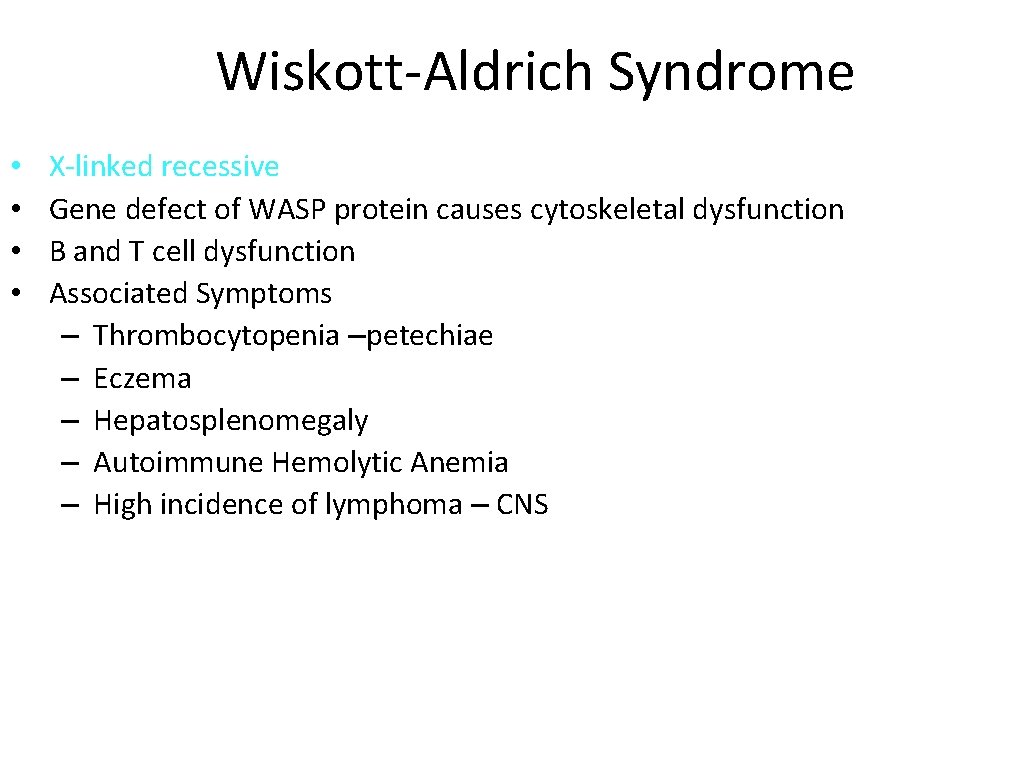 Wiskott-Aldrich Syndrome

• X-linked recessive
• Gene defect of WASP protein causes cytoskeletal dysfunction
• B and T cell dysfunction
• Associated Symptoms
– Thrombocytopenia –petechiae
– Eczema
– Hepatosplenomegaly
– Autoimmune Hemolytic Anemia
– High incidence of lymphoma – CNS